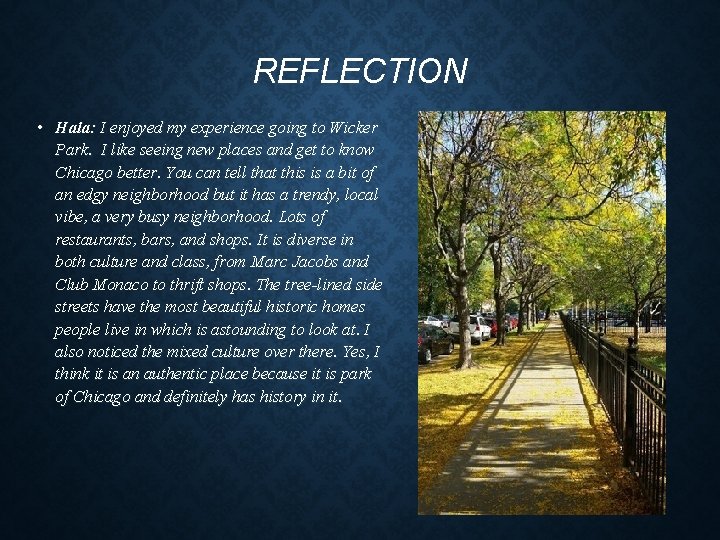 REFLECTION

• Hala: I enjoyed my experience going to Wicker Park. I like seeing new places and get to know Chicago better. You can tell that this is a bit of an edgy neighborhood but it has a trendy, local vibe, a very busy neighborhood. Lots of restaurants, bars, and shops. It is diverse in both culture and class, from Marc Jacobs and Club Monaco to thrift shops. The tree-lined side streets have the most beautiful historic homes people live in which is astounding to look at. I also noticed the mixed culture over there. Yes, I think it is an authentic place because it is park of Chicago and definitely has history in it.